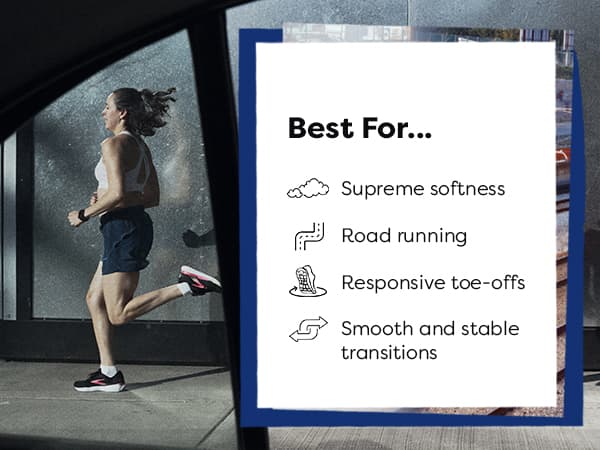 Best For...

Supreme softness

Road running

Responsive toe-offs

Smooth and stable transitions